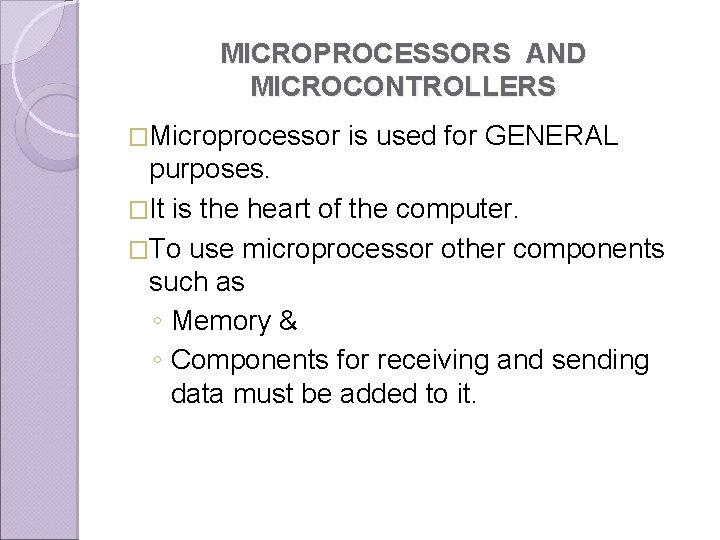 MICROPROCESSORS AND MICROCONTROLLERS

□Microprocessor is used for GENERAL purposes.

□It is the heart of the computer.

□To use microprocessor other components such as

◦ Memory &

◦ Components for receiving and sending data must be added to it.